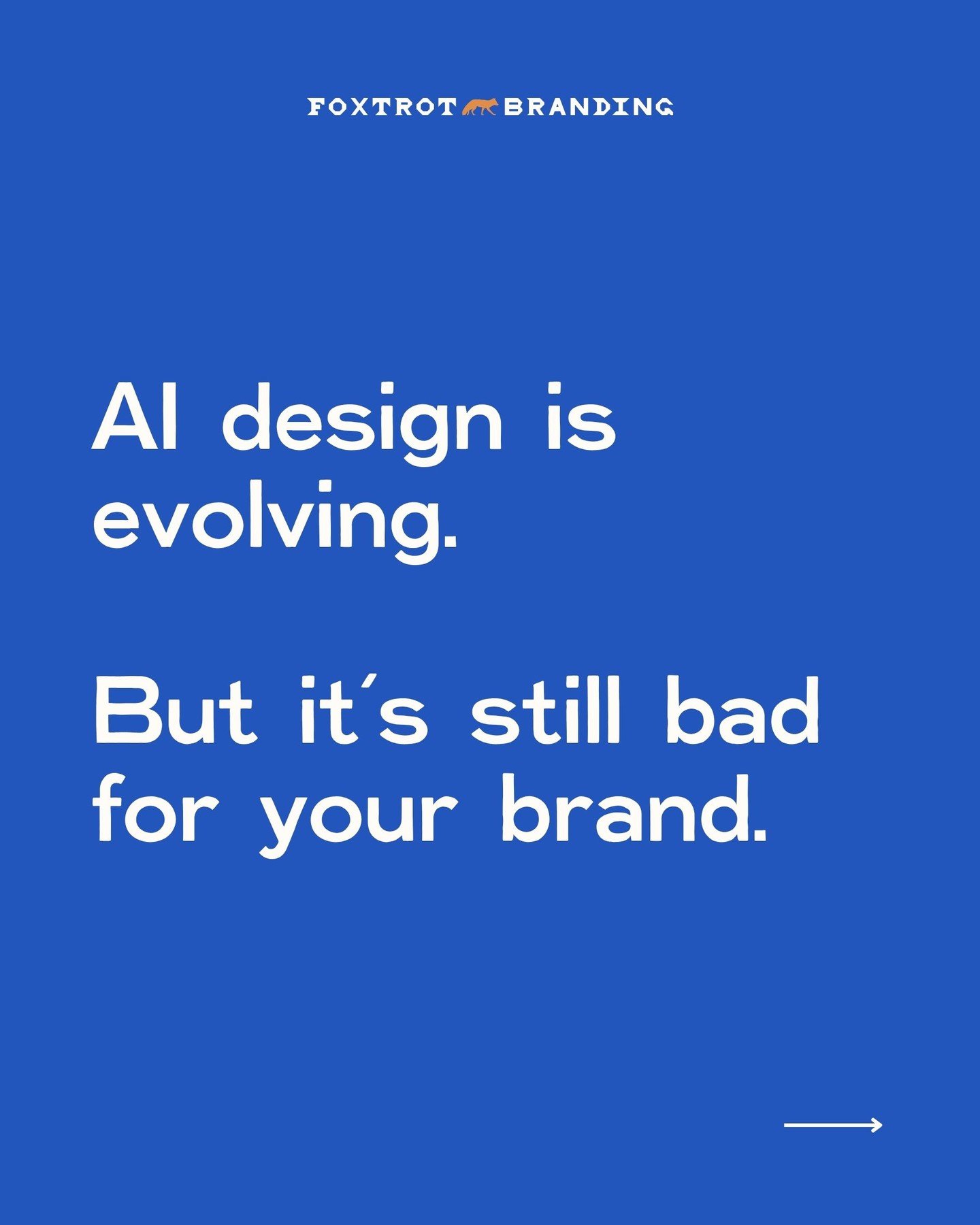 FOXTROT BRANDING

AI design is evolving.

But it's still bad for your brand.